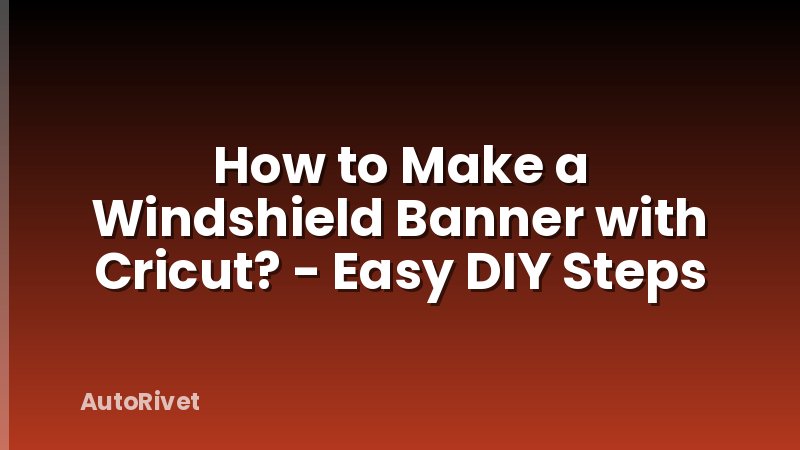 How to Make a Windshield Banner with Cricut? - Easy DIY Steps

AutoRivet